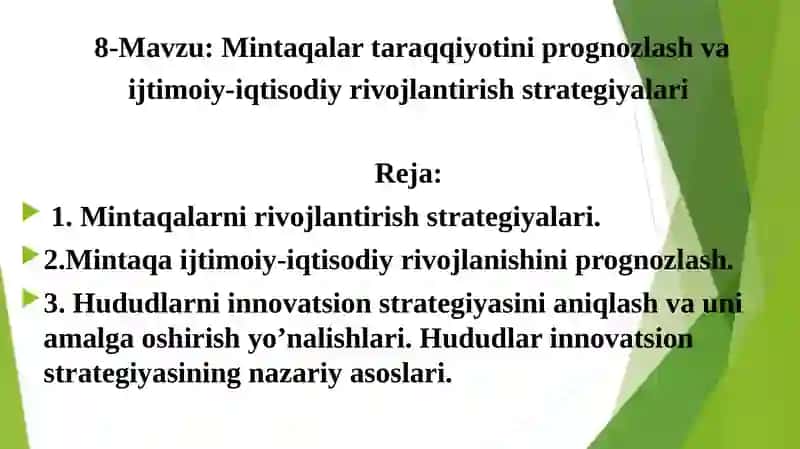 8-Mavzu: Mintaqalar taraqqiyotini prognozlash va ijtimoiy-iqtisodiy rivojlantirish strategiyalari

Reja:

1. Mintaqalarni rivojlantirish strategiyalari.

2.Mintaqa ijtimoiy-iqtisodiy rivojlanishini prognozlash.

3. Hududlarni innovatsion strategiyasini aniqlash va uni amalga oshirish yo’nalishlari. Hududlar innovatsion strategiyasining nazariy asoslari.